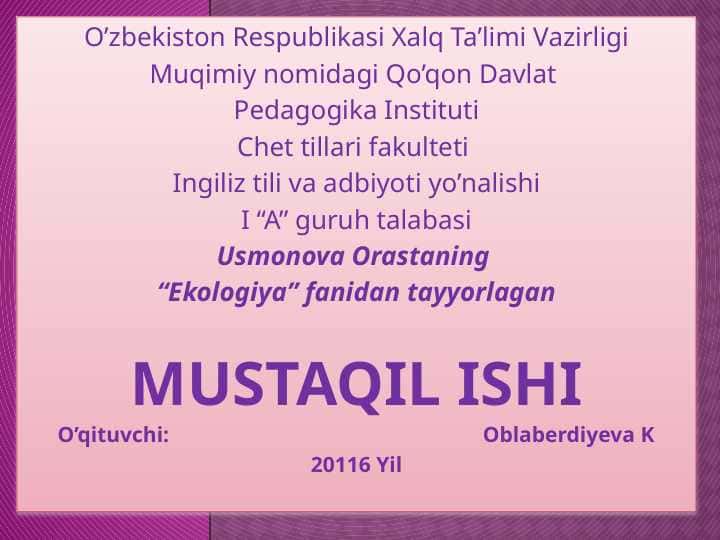 O’zbekiston Respublikasi Xalq Ta’limi Vazirligi
Muqimiy nomidagi Qo’qon Davlat
Pedagogika Instituti
Chet tillari fakulteti
Ingiliz tili va adbiyoti yo’nalishi
I “A” guruh talabasi
Usmonova Orastaning
“Ekologiya” fanidan tayyorlagan

MUSTAQIL ISHI

O’qituvchi: Oblaberdiyeva K
20116 Yil